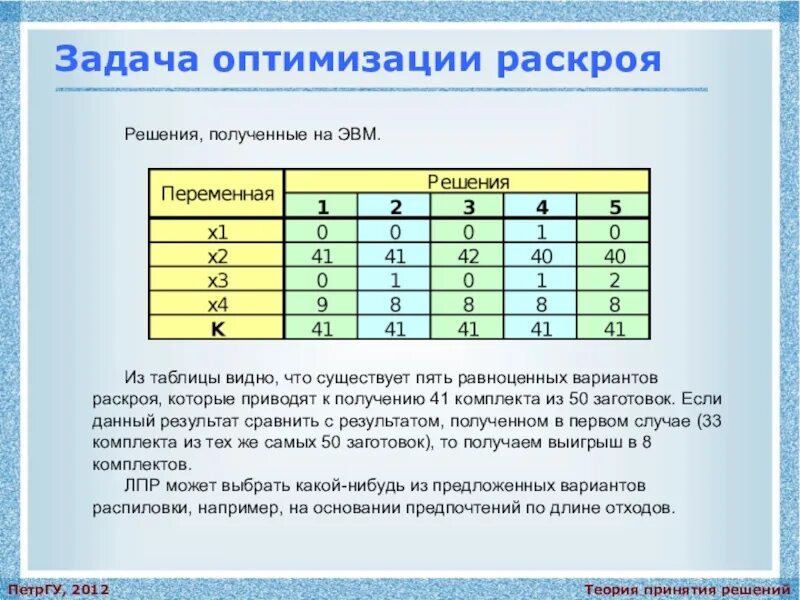 Задача оптимизации раскроя

Решения, полученные на ЭВМ.

| Переменная | Решения | | | | |
|---|---|---|---|---|---|
| | 1 | 2 | 3 | 4 | 5 |
| x1 | 0 | 0 | 0 | 1 | 0 |
| x2 | 41 | 41 | 42 | 40 | 40 |
| x3 | 0 | 1 | 0 | 1 | 2 |
| x4 | 9 | 8 | 8 | 8 | 8 |
| K | 41 | 41 | 41 | 41 | 41 |

Из таблицы видно, что существует пять равноценных вариантов раскроя, которые приводят к получению 41 комплекта из 50 заготовок. Если данный результат сравнить с результатом, полученном в первом случае (33 комплекта из тех же самых 50 заготовок), то получаем выигрыш в 8 комплектов.

ЛПР может выбрать какой-нибудь из предложенных вариантов распиловки, например, на основании предпочтений по длине отходов.

ПетрГУ, 2012

Теория принятия решений